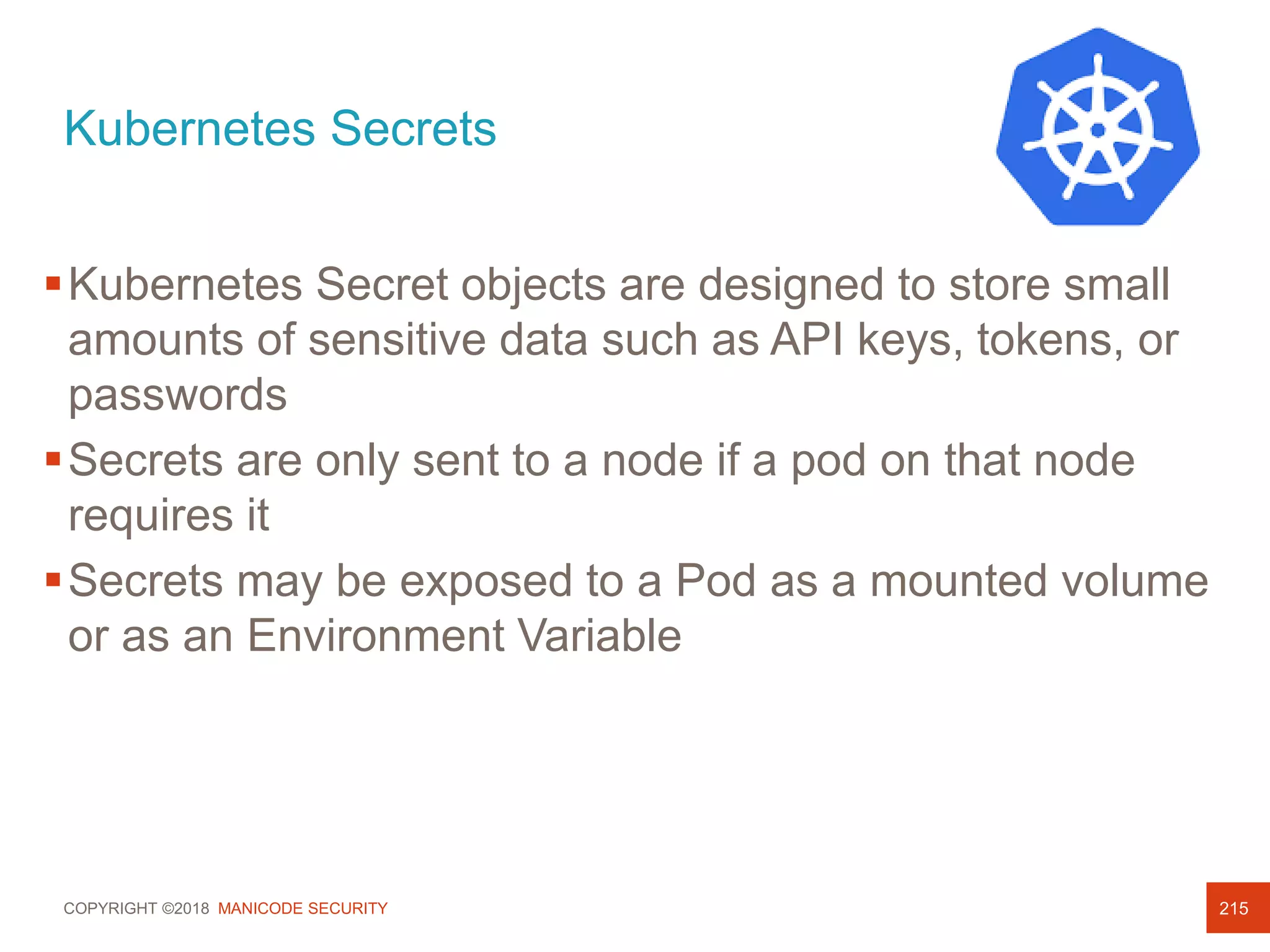 Kubernetes Secrets

▪ Kubernetes Secret objects are designed to store small amounts of sensitive data such as API keys, tokens, or passwords

▪ Secrets are only sent to a node if a pod on that node requires it

▪ Secrets may be exposed to a Pod as a mounted volume or as an Environment Variable

COPYRIGHT ©2018 MANICODE SECURITY

215